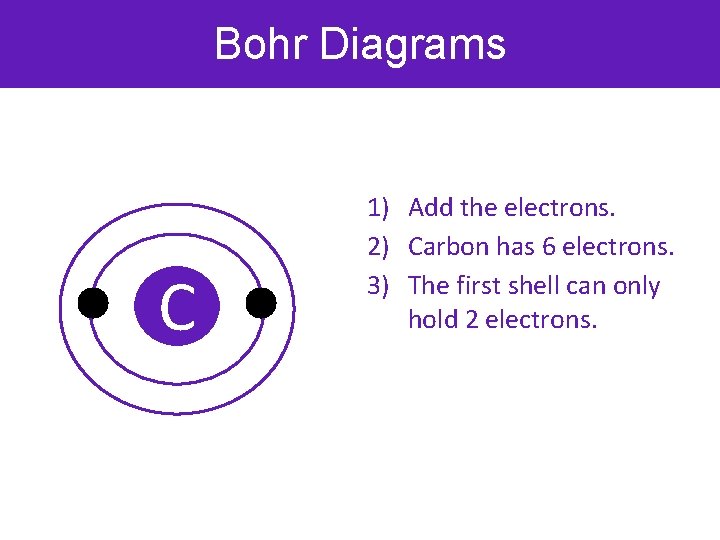 Bohr Diagrams

C

1) Add the electrons.
2) Carbon has 6 electrons.
3) The first shell can only hold 2 electrons.